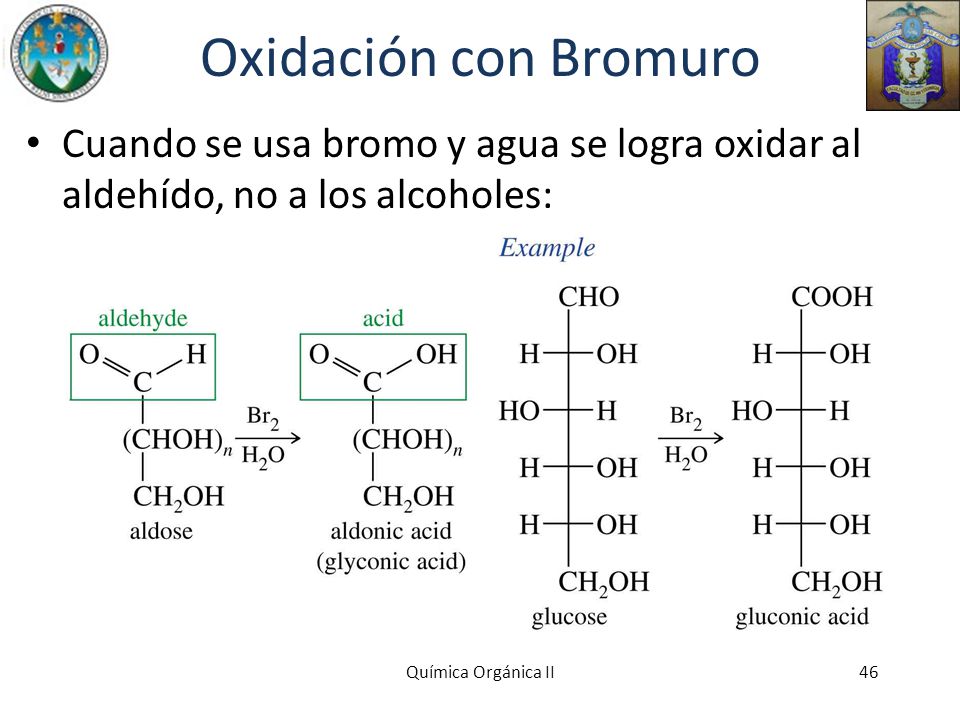 Oxidación con Bromuro

• Cuando se usa bromo y agua se logra oxidar al aldehído, no a los alcoholes:

Example

aldehyde

O H
C
$(CHOH)_n$
$CH_2OH$
aldose

$Br_2$
$H_2O$

acid

O OH
C
$(CHOH)_n$
$CH_2OH$
aldonic acid
(glyconic acid)

CHO
H OH
HO H
H OH
H OH
$CH_2OH$
glucose

$Br_2$
$H_2O$

COOH
H OH
HO H
H OH
H OH
$CH_2OH$
gluconic acid

Química Orgánica II

46